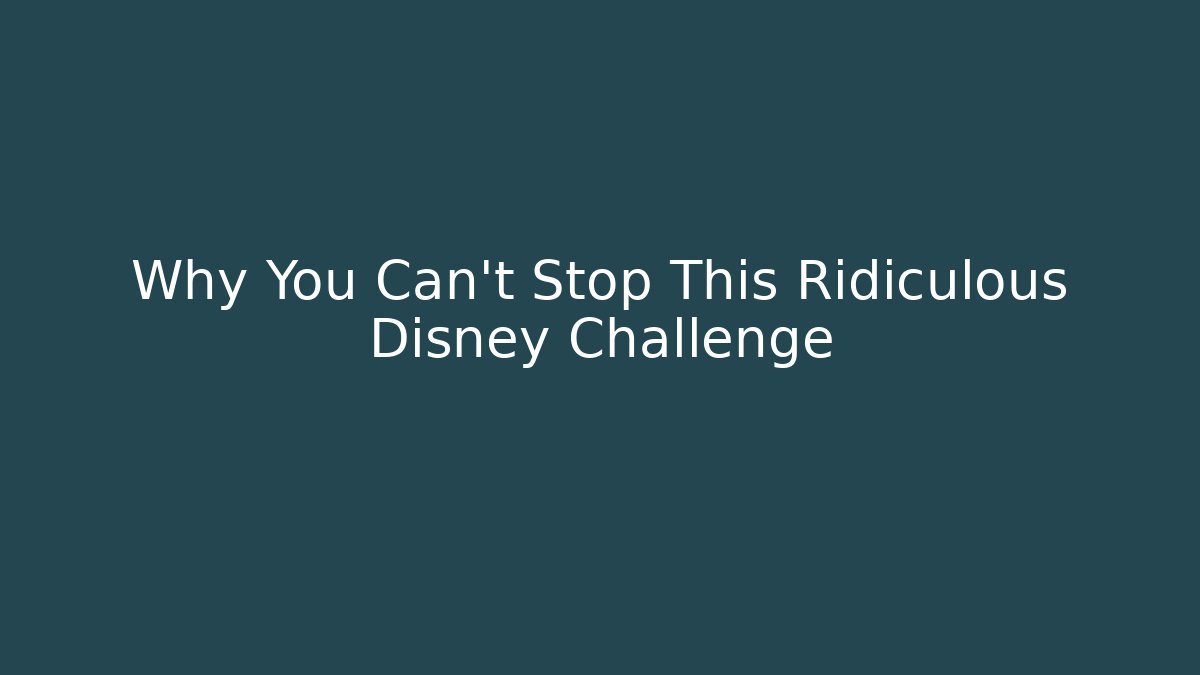 Why You Can't Stop This Ridiculous Disney Challenge